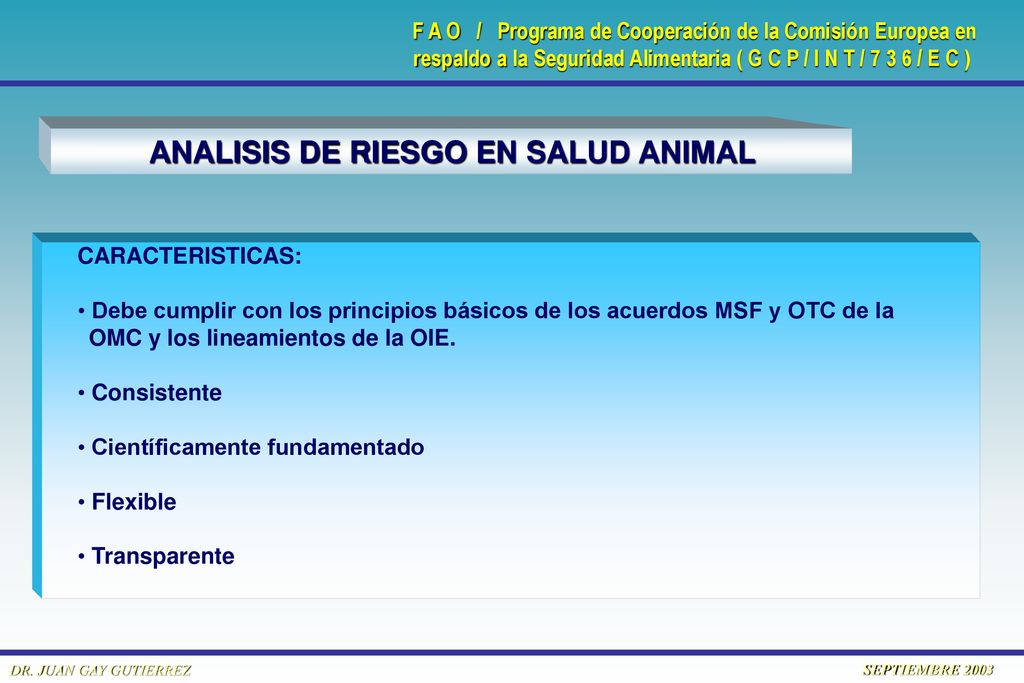 F A O / Programa de Cooperación de la Comisión Europea en respaldo a la Seguridad Alimentaria ( G C P / I N T / 7 3 6 / E C )

ANALISIS DE RIESGO EN SALUD ANIMAL

CARACTERISTICAS:

• Debe cumplir con los principios básicos de los acuerdos MSF y OTC de la OMC y los lineamientos de la OIE.

• Consistente

• Científicamente fundamentado

• Flexible

• Transparente

DR. JUAN GAY GUTIERREZ

SEPTIEMBRE 2003